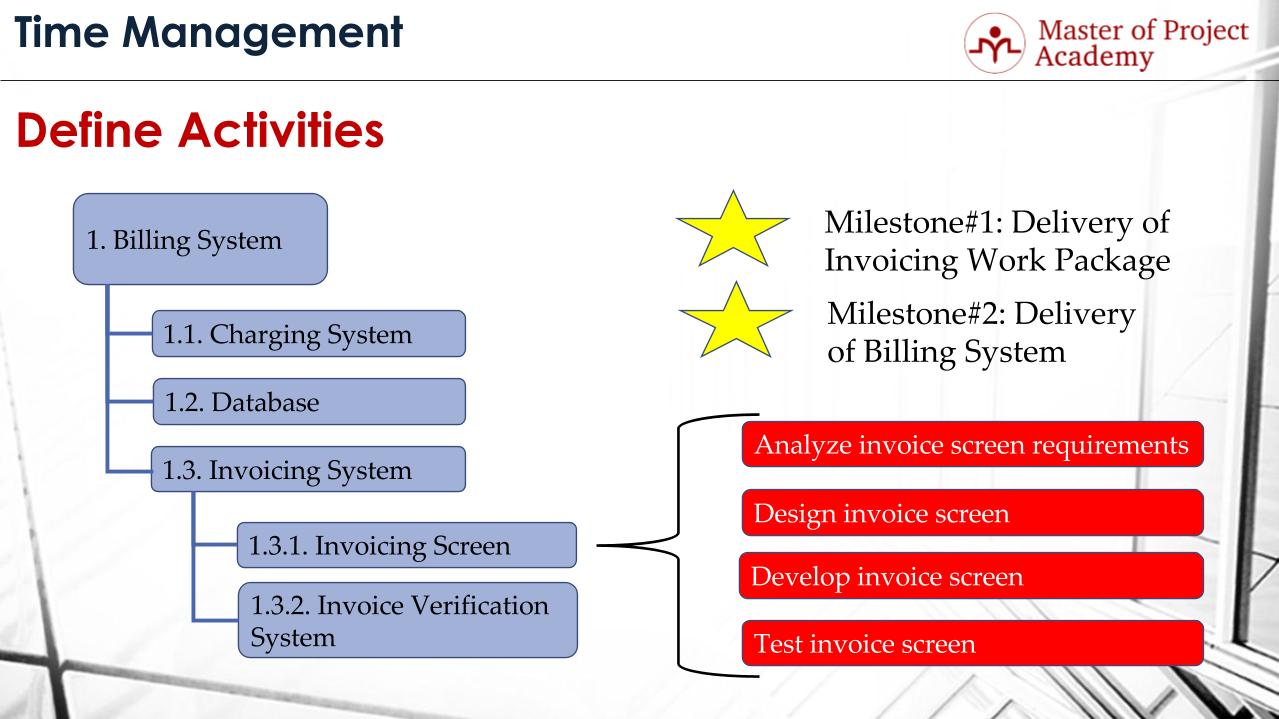 Time Management

Master of Project Academy

Define Activities

1. Billing System

1.1. Charging System

1.2. Database

1.3. Invoicing System

1.3.1. Invoicing Screen

1.3.2. Invoice Verification System

Milestone#1: Delivery of Invoicing Work Package

Milestone#2: Delivery of Billing System

Analyze invoice screen requirements

Design invoice screen

Develop invoice screen

Test invoice screen